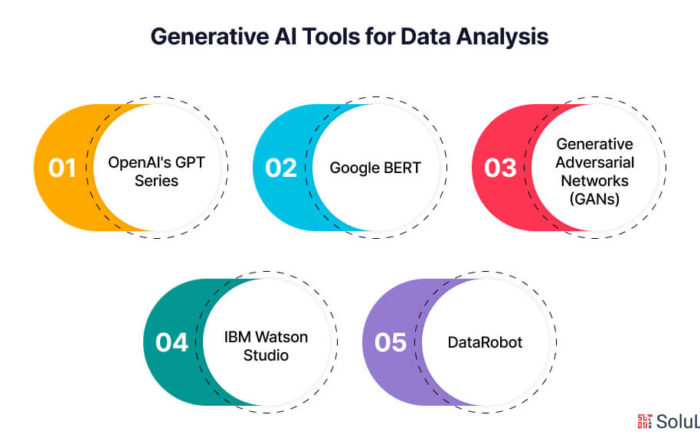 Generative AI Tools for Data Analysis

01 OpenAI's GPT Series

02 Google BERT

03 Generative Adversarial Networks (GANs)

04 IBM Watson Studio

05 DataRobot

SoluL